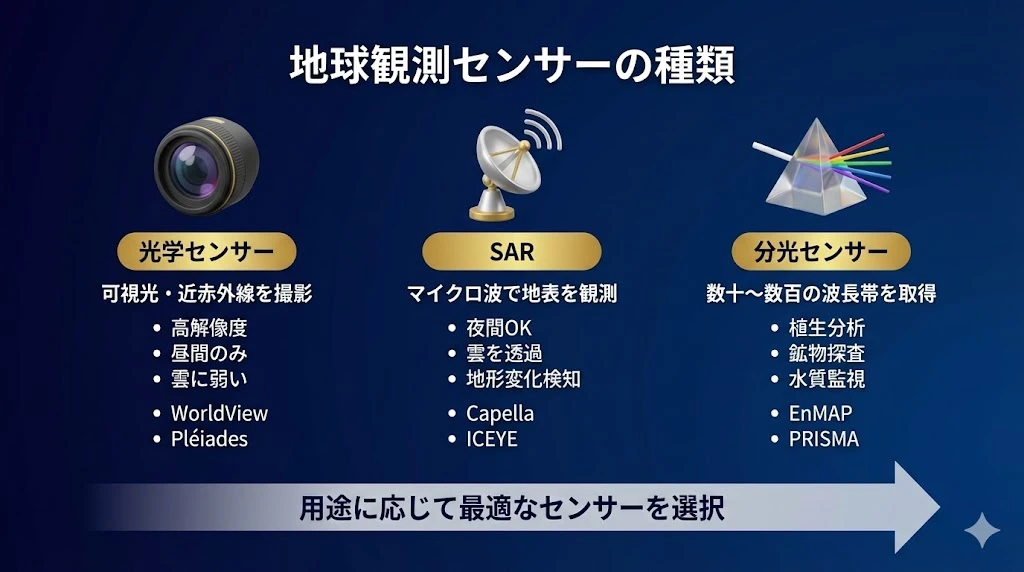 地球観測センサーの種類

光学センサー
可視光・近赤外線を撮影
• 高解像度
• 昼間のみ
• 雲に弱い
• WorldView
• Pléiades

SAR
マイクロ波で地表を観測
• 夜間OK
• 雲を透過
• 地形変化検知
• Capella
• ICEYE

分光センサー
数十〜数百の波長帯を取得
• 植生分析
• 鉱物探査
• 水質監視
• EnMAP
• PRISMA

用途に応じて最適なセンサーを選択